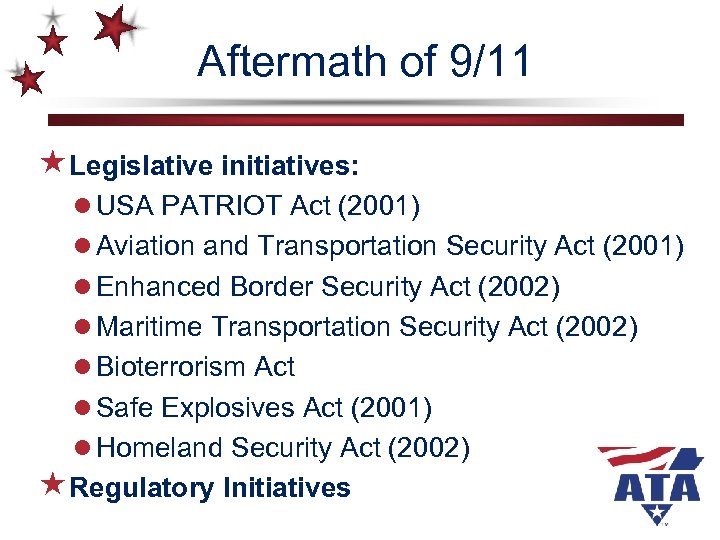 Aftermath of 9/11

Legislative initiatives:

USA PATRIOT Act (2001)

Aviation and Transportation Security Act (2001)

Enhanced Border Security Act (2002)

Maritime Transportation Security Act (2002)

Bioterrorism Act

Safe Explosives Act (2001)

Homeland Security Act (2002)

Regulatory Initiatives

ATA